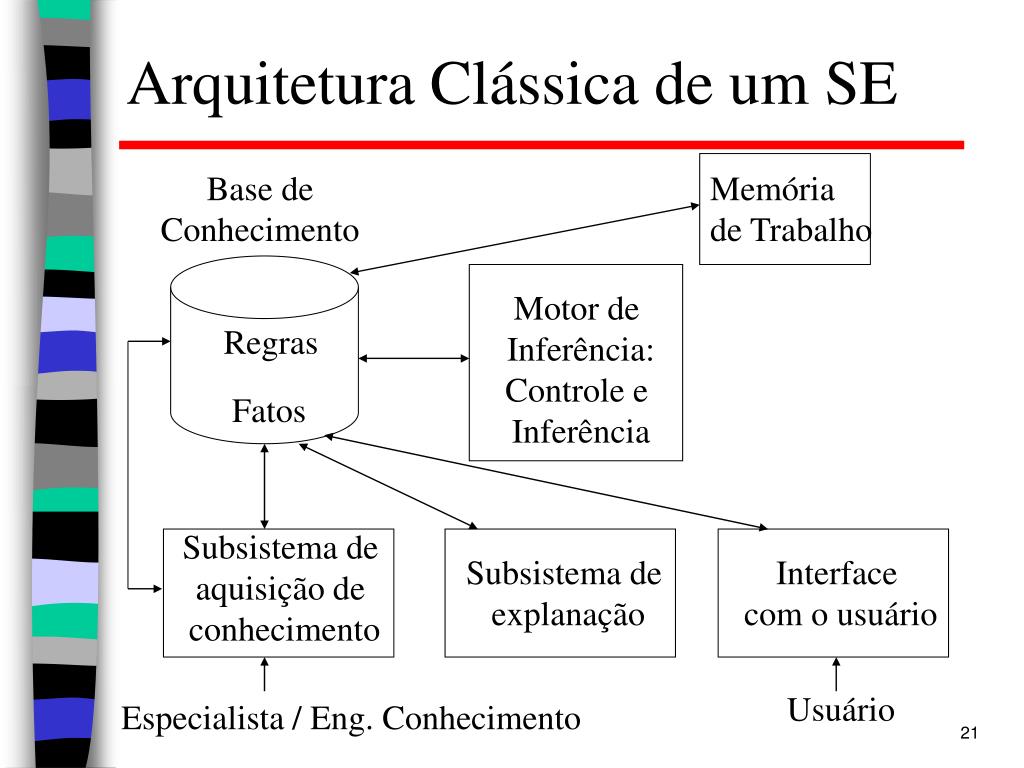 Arquitetura Clássica de um SE

Base de Conhecimento

Memória de Trabalho

Regras

Fatos

Motor de Inferência: Controle e Inferência

Subsistema de aquisição de conhecimento

Subsistema de explanação

Interface com o usuário

Especialista / Eng. Conhecimento

Usuário

21